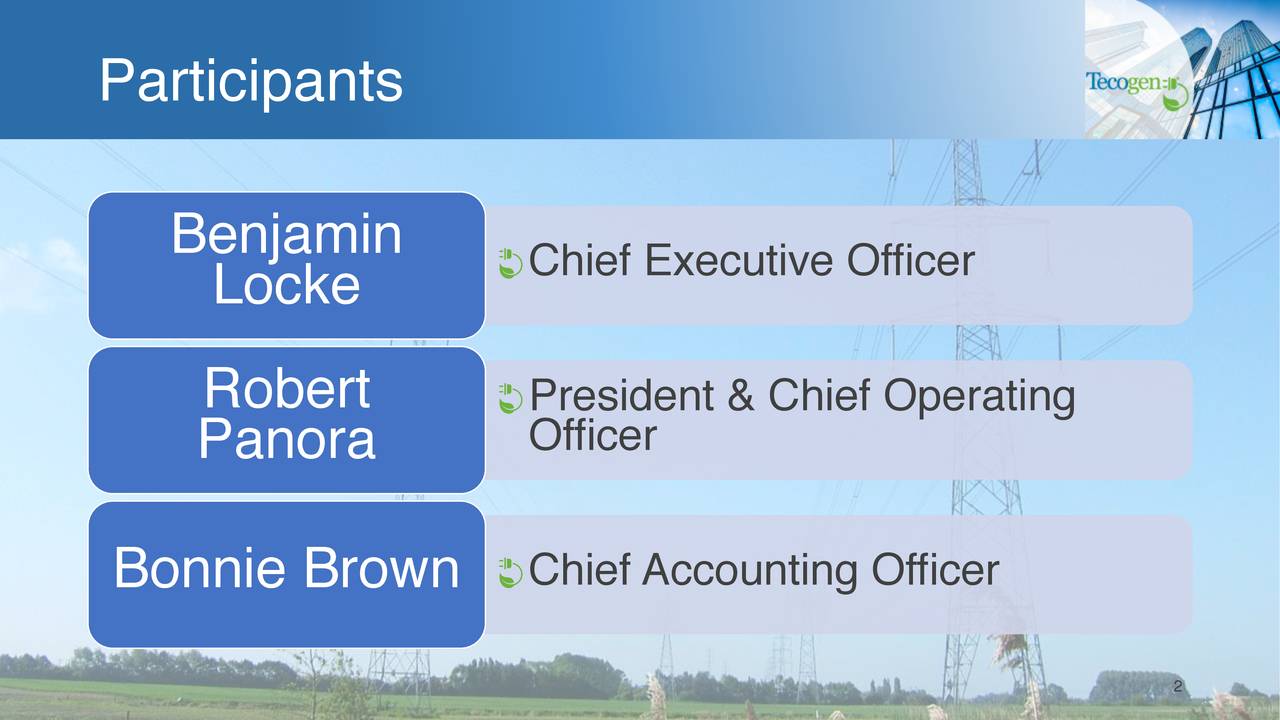 Participants

Tecogen

Benjamin Locke

Chief Executive Officer

Robert Panora

President & Chief Operating Officer

Bonnie Brown

Chief Accounting Officer

2